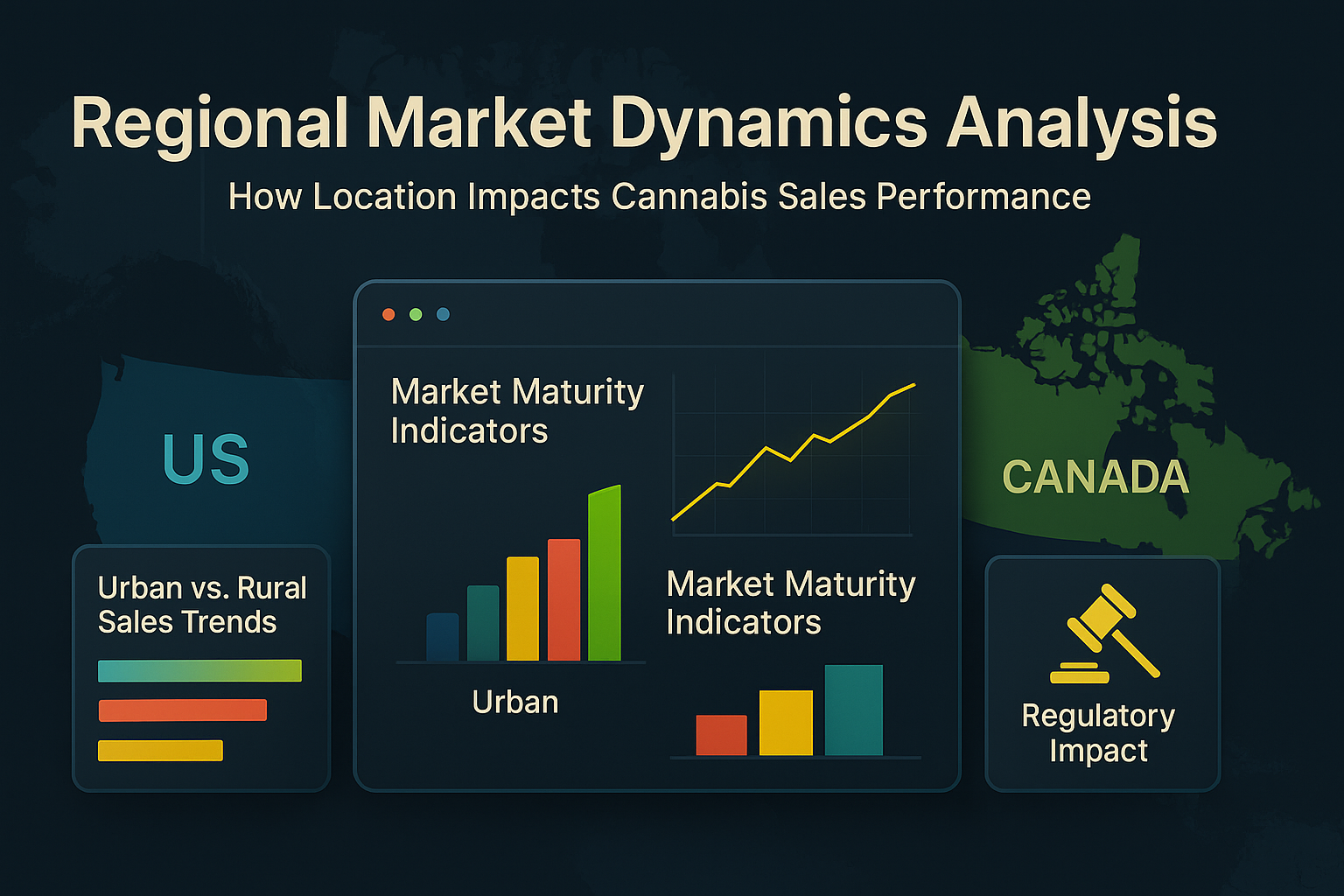 Regional Market Dynamics Analysis

How Location Impacts Cannabis Sales Performance

US

Urban vs. Rural Sales Trends

Market Maturity Indicators

Urban

Market Maturity Indicators

CANADA

Regulatory Impact